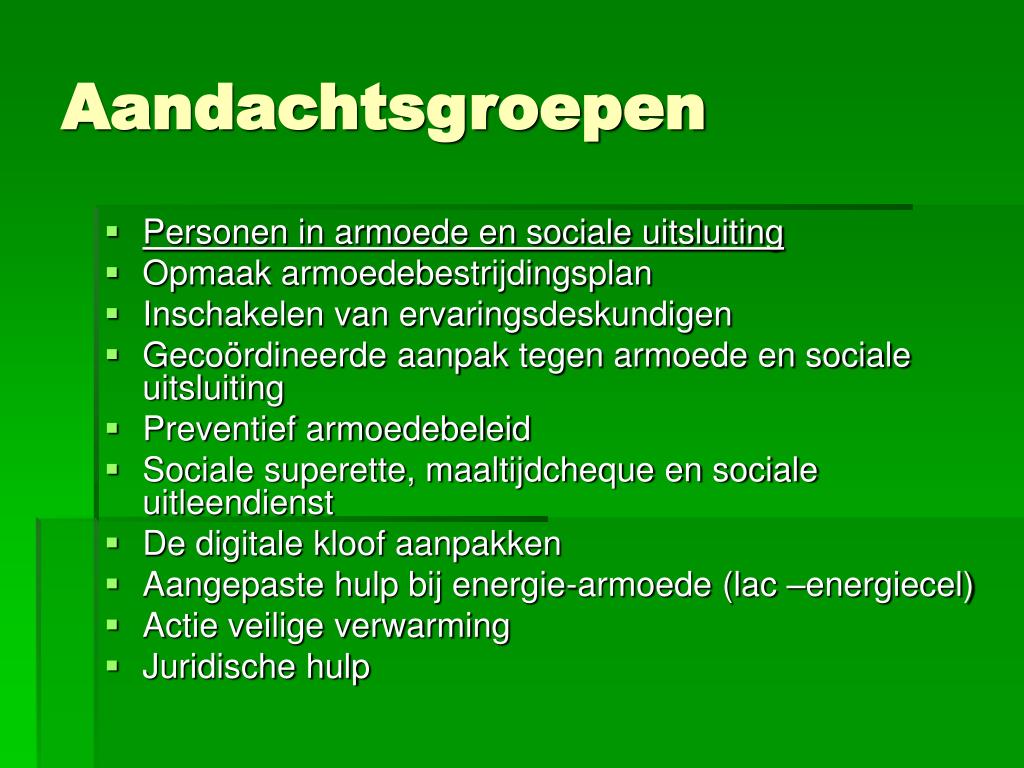 Aandachtsgroepen

- Personen in armoede en sociale uitsluiting
- Opmaak armoedebestrijdingsplan
- Inschakelen van ervaringsdeskundigen
- Gecoördineerde aanpak tegen armoede en sociale uitsluiting
- Preventief armoedebeleid
- Sociale superette, maaltijdcheque en sociale uitleendienst
- De digitale kloof aanpakken
- Aangepaste hulp bij energie-armoede (lac –energiecel)
- Actie veilige verwarming
- Juridische hulp